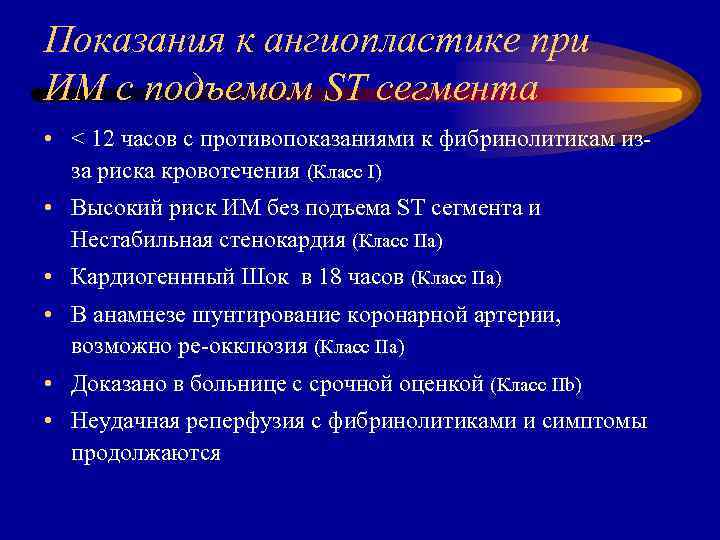 Показания к ангиопластике при ИМ с подъемом ST сегмента

• < 12 часов с противопоказаниями к фибринолитикам из-за риска кровотечения (Класс I)
• Высокий риск ИМ без подъема ST сегмента и Нестабильная стенокардия (Класс IIa)
• Кардиогеннный Шок в 18 часов (Класс IIa)
• В анамнезе шунтирование коронарной артерии, возможно ре-окклюзия (Класс IIa)
• Доказано в больнице с срочной оценкой (Класс IIb)
• Неудачная реперфузия с фибринолитиками и симптомы продолжаются